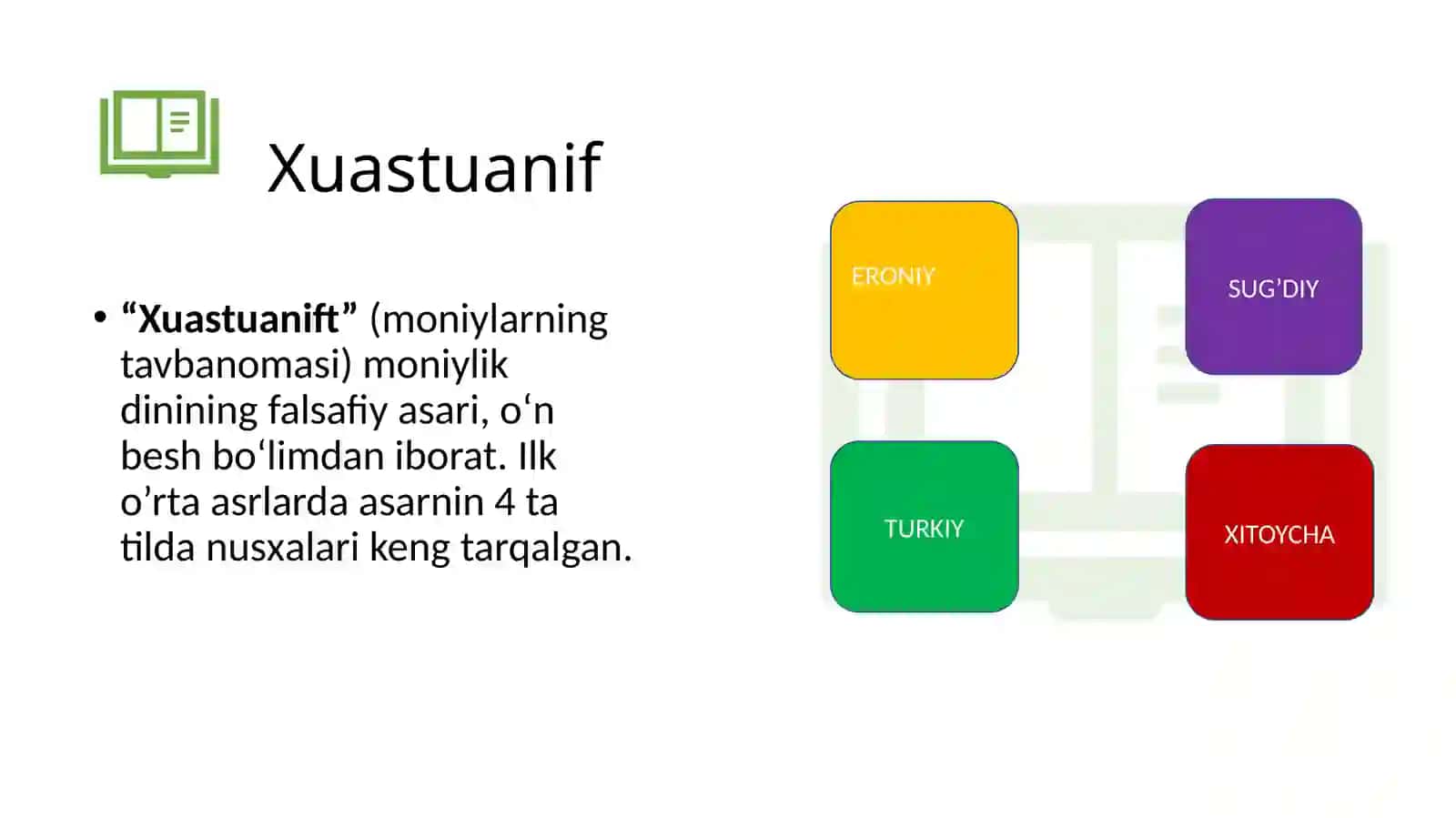 Xuastuanif

• **“Xuastuanift”** (moniylarning tavbanomasi) moniylik dinining falsafiy asari, o‘n besh bo‘limdan iborat. Ilk o’rta asrlarda asarnin 4 ta tilda nusxalari keng tarqalgan.

ERONIY

SUG’DIY

TURKIY

XITOYCHA